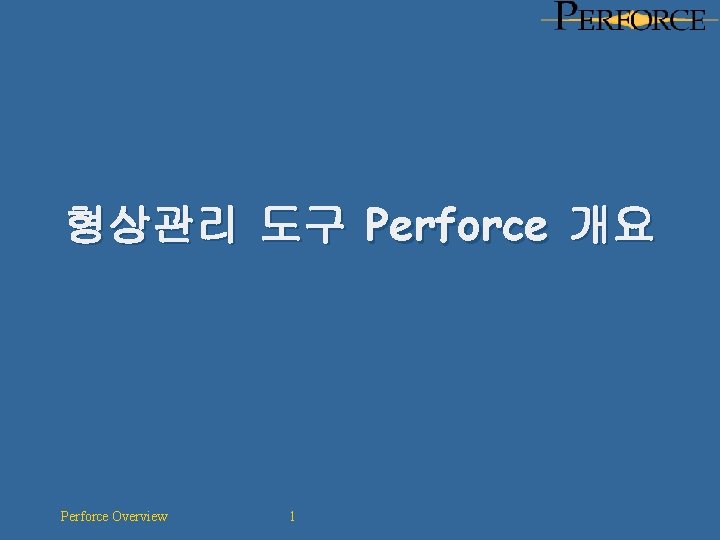 PERFORCE

형상관리 도구 Perforce 개요

Perforce Overview

1